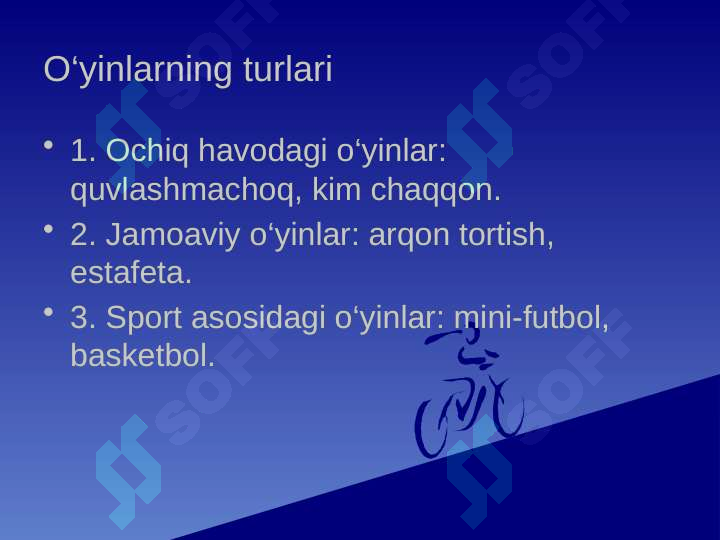 O‘yinlarning turlari

• 1. Ochiq havodagi o‘yinlar: quvlashmachoq, kim chaqqon.
• 2. Jamoaviy o‘yinlar: arqon tortish, estafeta.
• 3. Sport asosidagi o‘yinlar: mini-futbol, basketbol.

SOFF SOFF SOFF SOFF